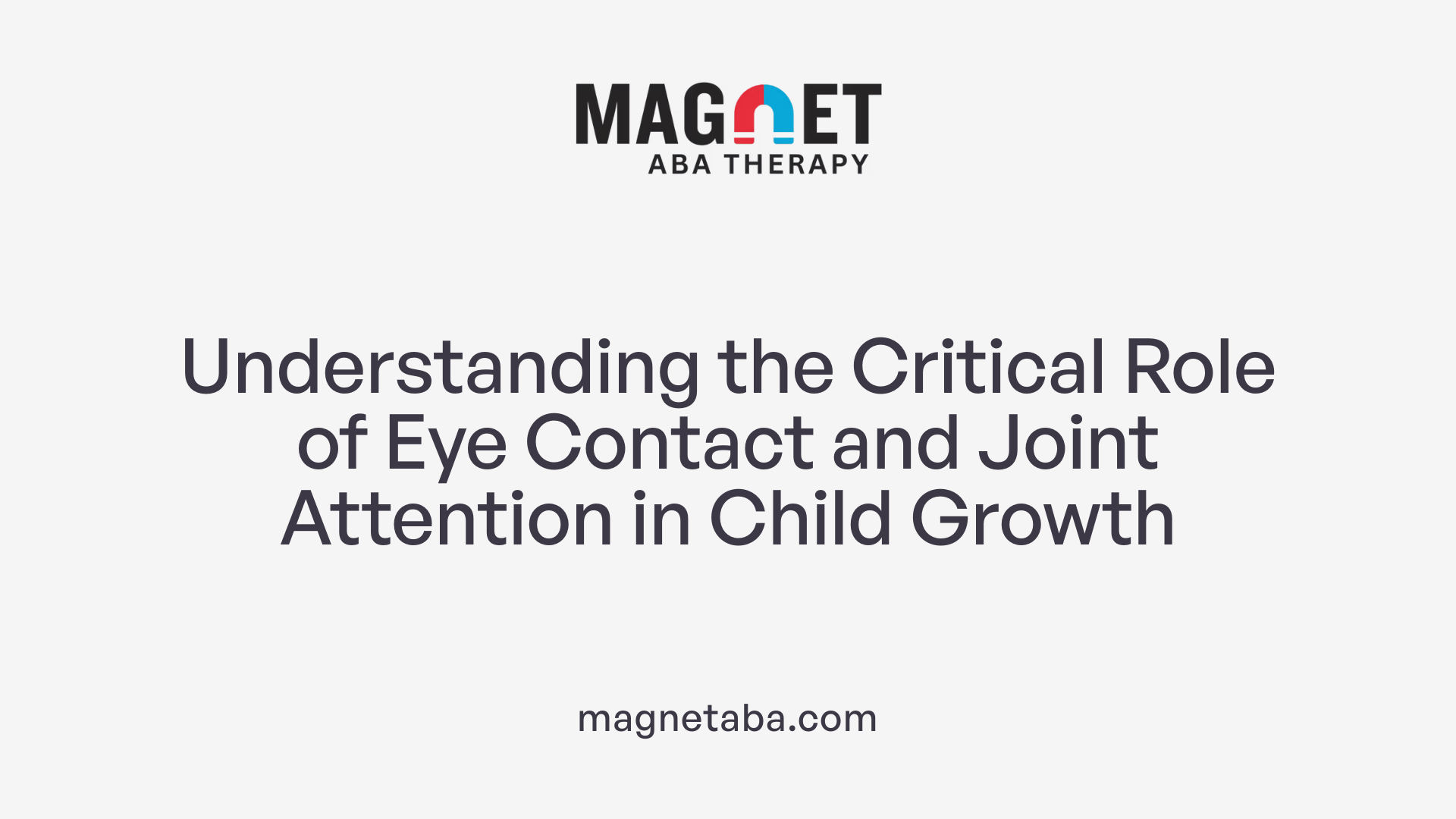 MAGNET
ABA THERAPY

Understanding the Critical Role of Eye Contact and Joint Attention in Child Growth

magnetaba.com